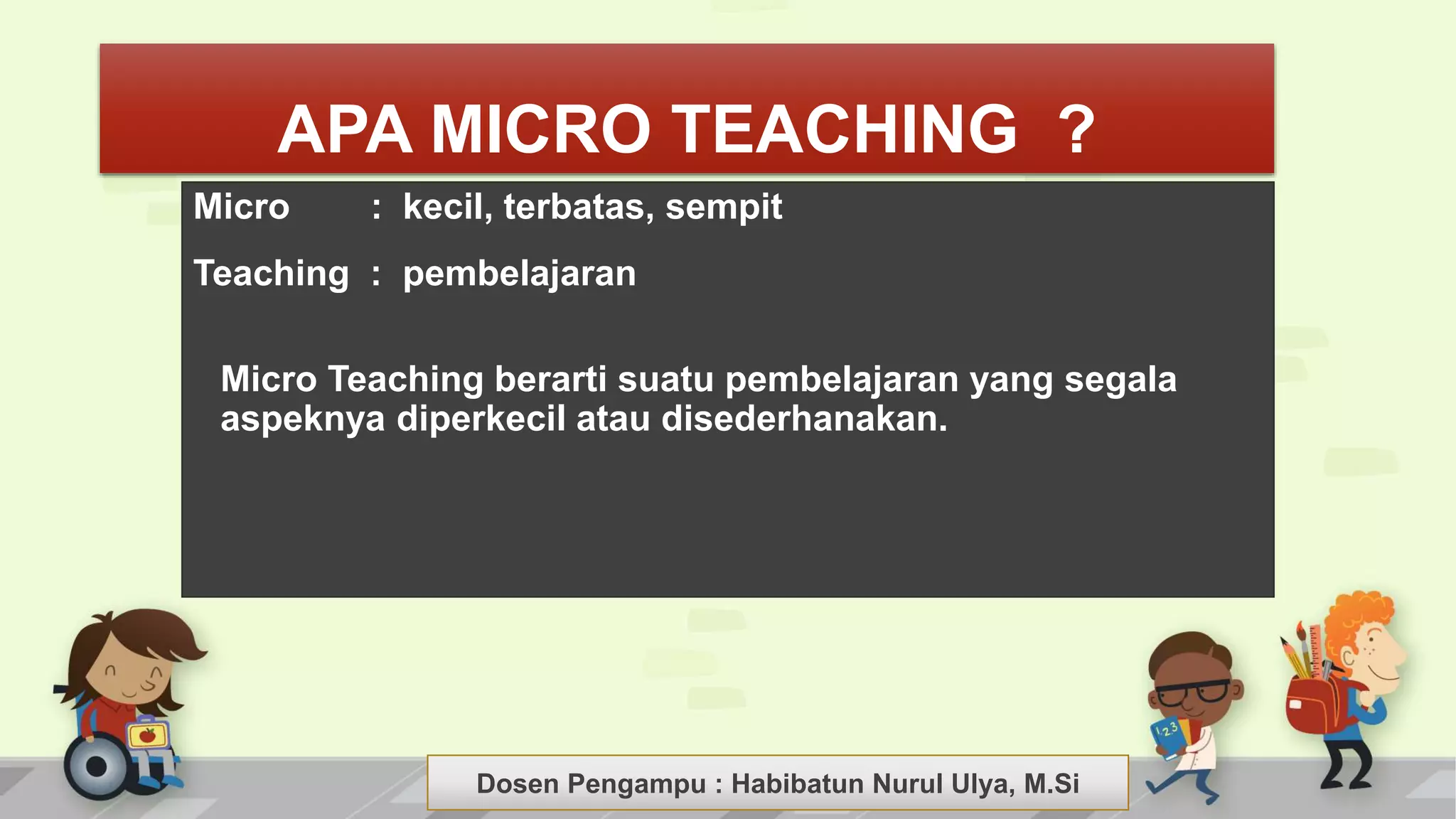 APA MICRO TEACHING ?

Micro : kecil, terbatas, sempit

Teaching : pembelajaran

Micro Teaching berarti suatu pembelajaran yang segala aspeknya diperkecil atau disederhanakan.

123

Dosen Pengampu : Habibatun Nurul Ulya, M.Si